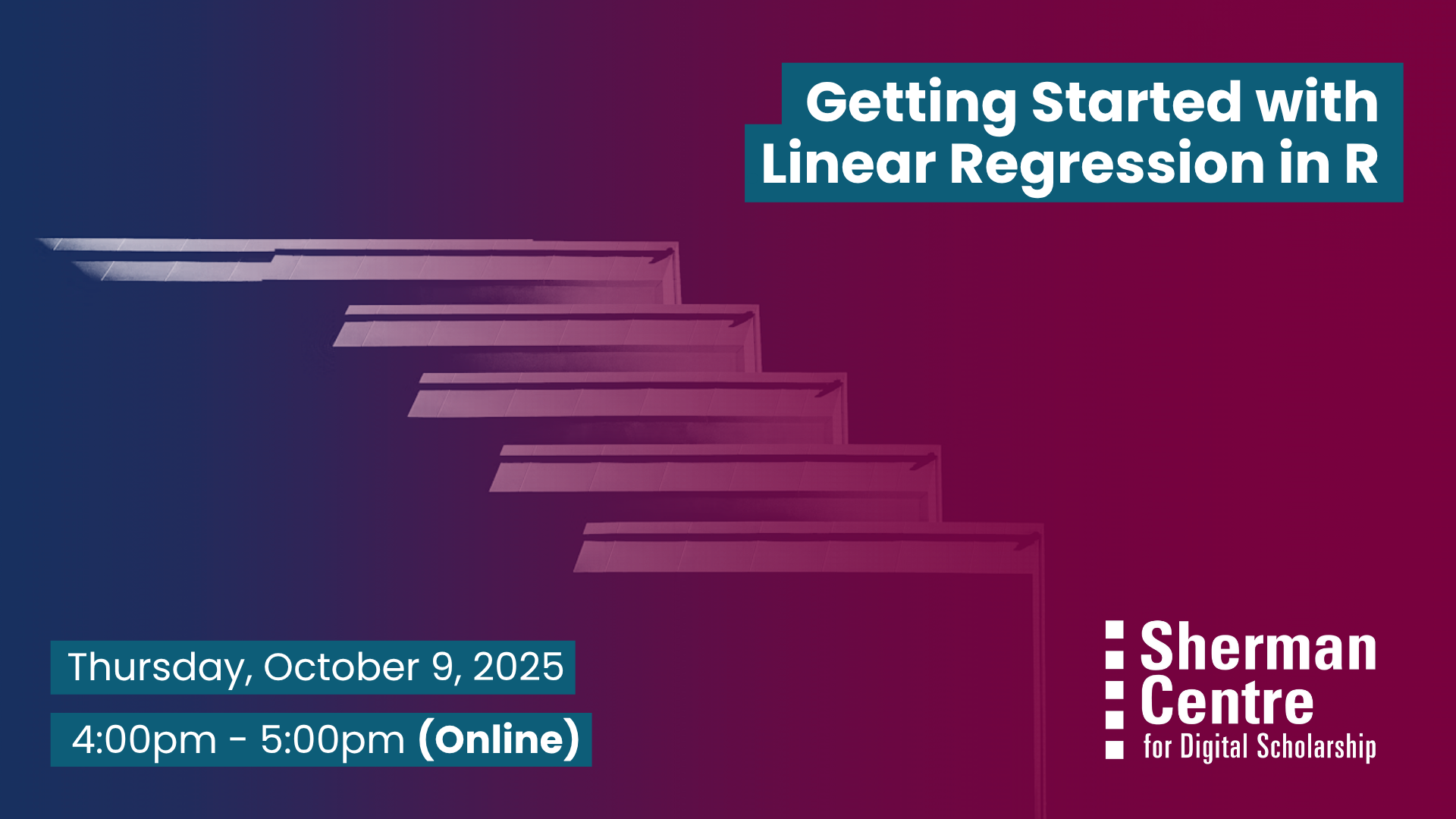 Getting Started with Linear Regression in R

Thursday, October 9, 2025

4:00pm - 5:00pm (Online)

Sherman Centre for Digital Scholarship